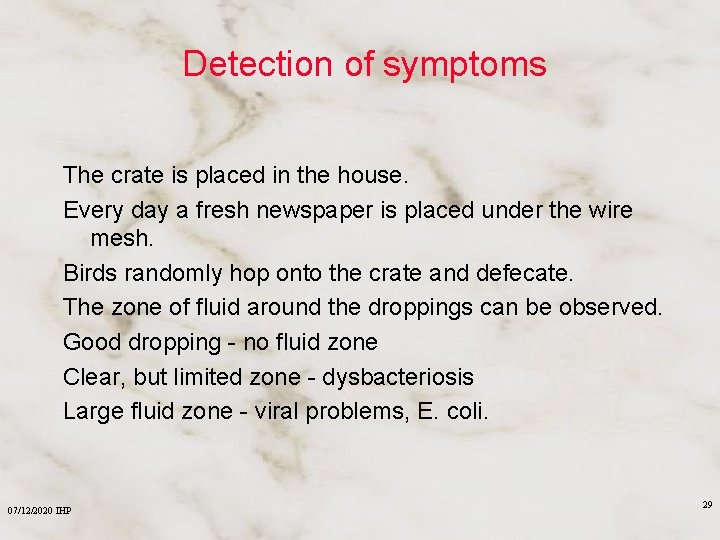 Detection of symptoms

The crate is placed in the house.

Every day a fresh newspaper is placed under the wire mesh.

Birds randomly hop onto the crate and defecate.

The zone of fluid around the droppings can be observed.

Good dropping - no fluid zone

Clear, but limited zone - dysbacteriosis

Large fluid zone - viral problems, E. coli.

07/12/2020 IHP

29